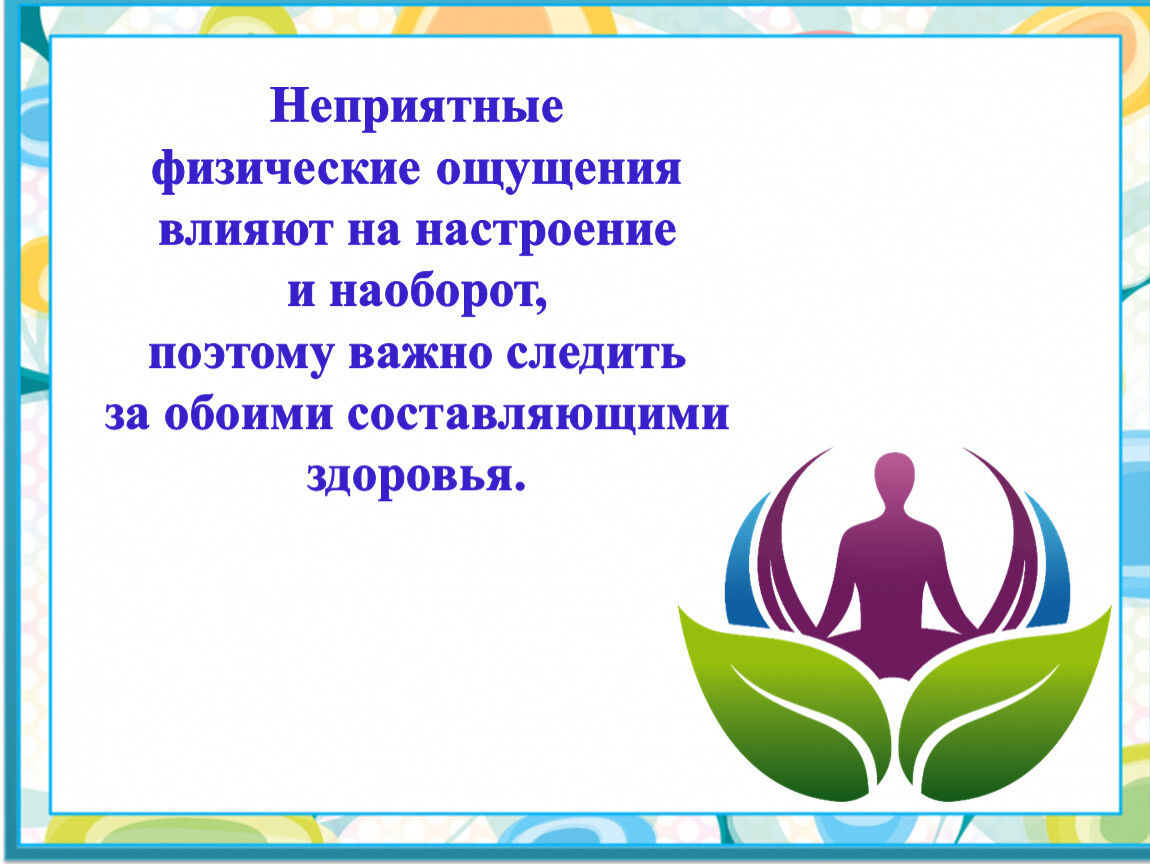 Неприятные физические ощущения влияют на настроение и наоборот, поэтому важно следить за обоими составляющими здоровья.